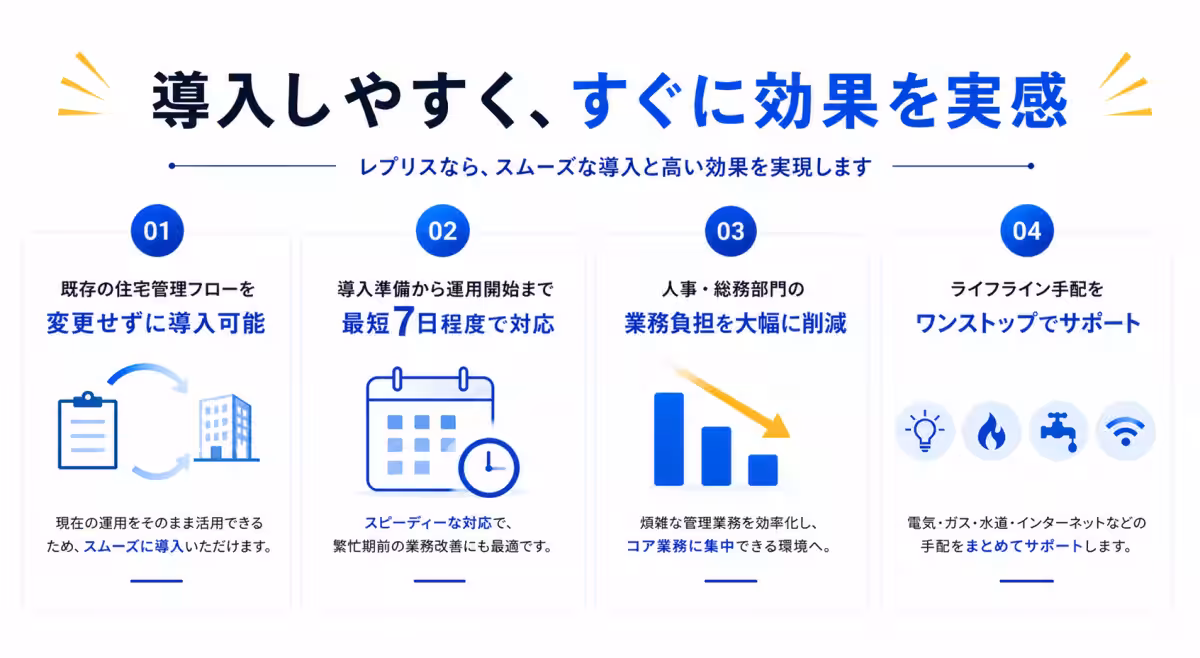 導入しやすく、すぐに効果を実感

レプリスなら、スムーズな導入と高い効果を実現します

01

既存の住宅管理フローを
変更せずに導入可能

現在の運用をそのまま活用できるため、スムーズに導入いただけます。

02

導入準備から運用開始まで
最短7日程度で対応

スピーディーな対応で、繁忙期前の業務改善にも最適です。

03

人事・総務部門の
業務負担を大幅に削減

煩雑な管理業務を効率化し、コア業務に集中できる環境へ。

04

ライフライン手配を
ワンストップでサポート

電気・ガス・水道・インターネットなどの手配をまとめてサポートします。